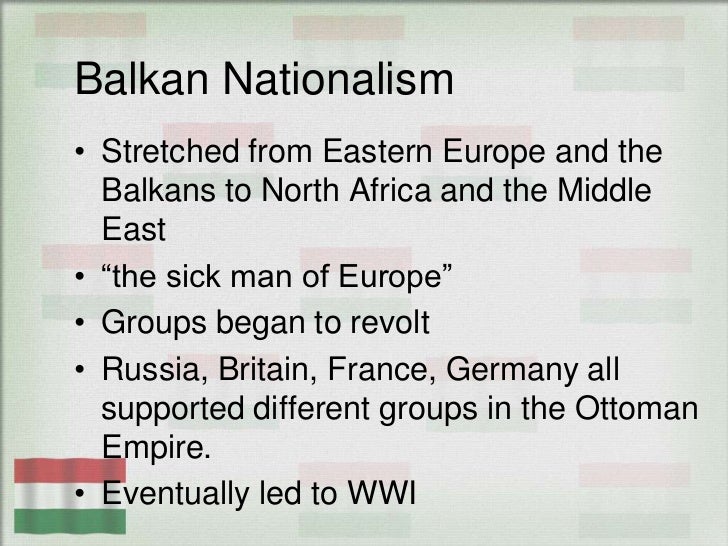 Balkan Nationalism

• Stretched from Eastern Europe and the Balkans to North Africa and the Middle East
• “the sick man of Europe”
• Groups began to revolt
• Russia, Britain, France, Germany all supported different groups in the Ottoman Empire.
• Eventually led to WWI